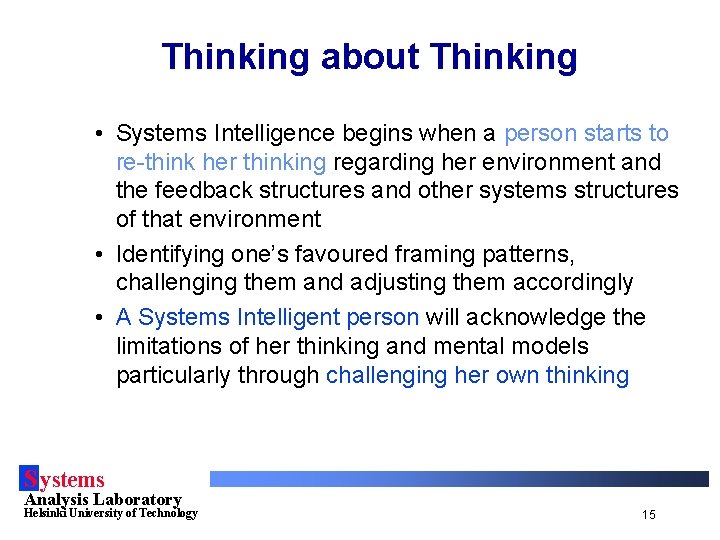 Thinking about Thinking

• Systems Intelligence begins when a person starts to re-think her thinking regarding her environment and the feedback structures and other systems structures of that environment

• Identifying one's favoured framing patterns, challenging them and adjusting them accordingly

• A Systems Intelligent person will acknowledge the limitations of her thinking and mental models particularly through challenging her own thinking

Systems
Analysis Laboratory
Helsinki University of Technology

15